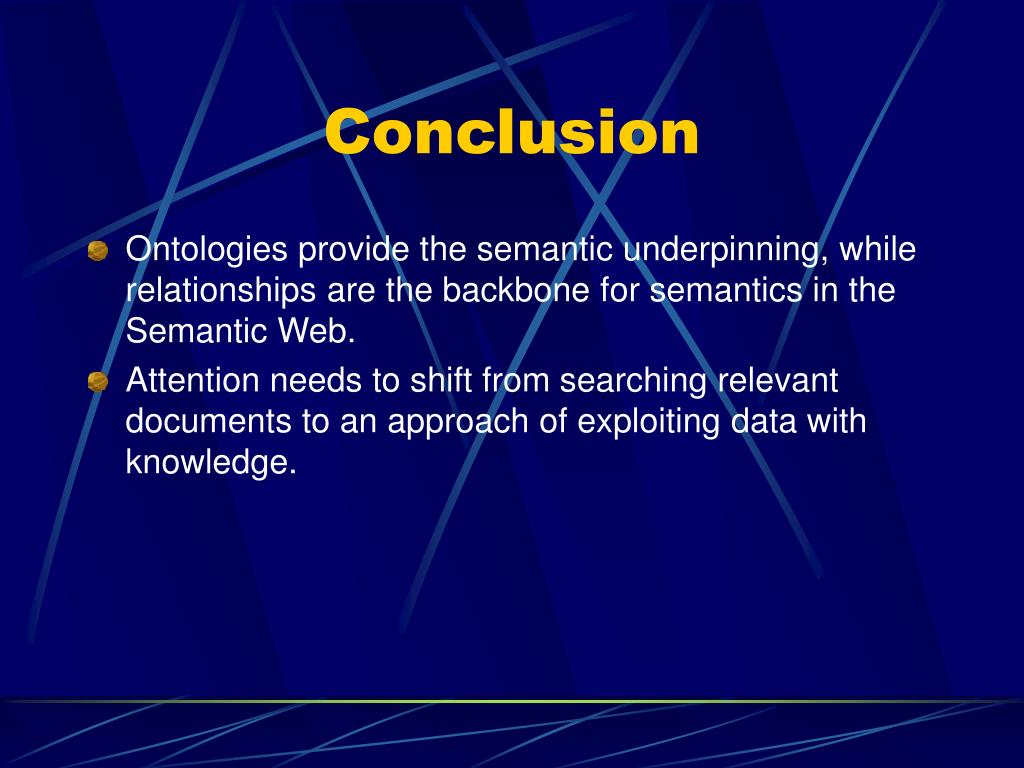 Conclusion

Ontologies provide the semantic underpinning, while relationships are the backbone for semantics in the Semantic Web.

Attention needs to shift from searching relevant documents to an approach of exploiting data with knowledge.